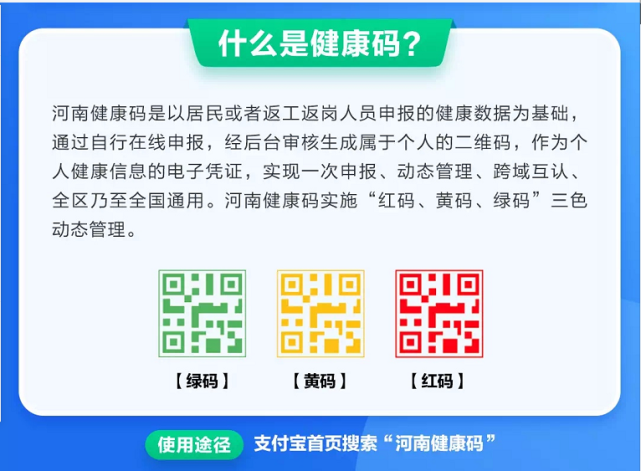 什么是健康码？

河南健康码是以居民或者返工返岗人员申报的健康数据为基础，通过自行在线申报，经后台审核生成属于个人的二维码，作为个人健康信息的电子凭证，实现一次申报、动态管理、跨域互认、全区乃至全国通用。河南健康码实施“红码、黄码、绿码”三色动态管理。

【绿码】 【黄码】 【红码】

使用途径 支付宝首页搜索“河南健康码”